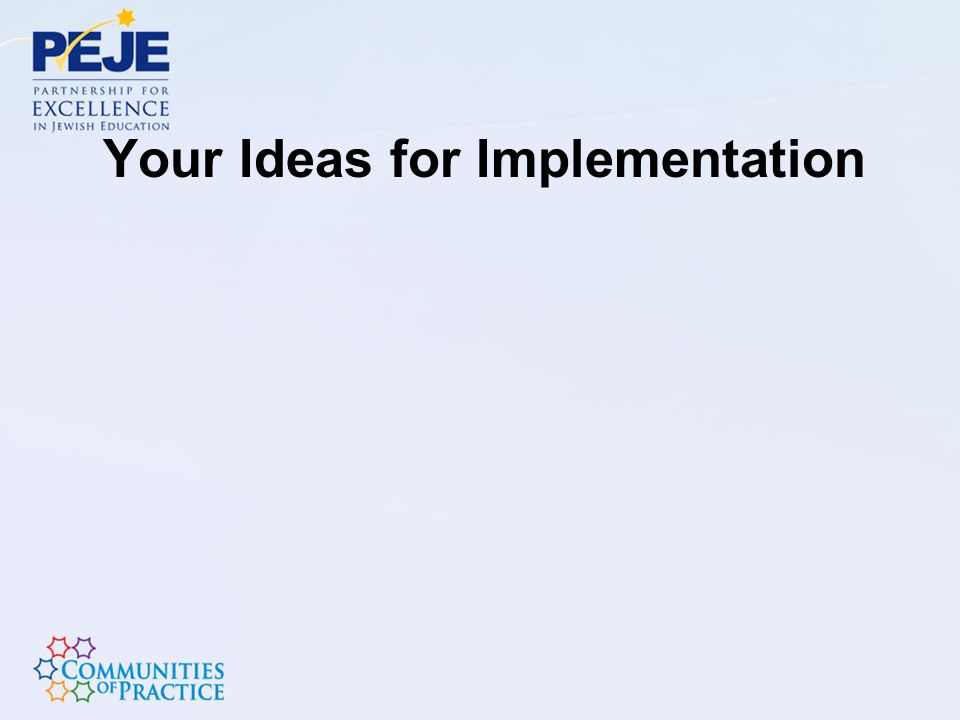 PEJE
PARTNERSHIP FOR
EXCELLENCE
IN JEWISH EDUCATION

Your Ideas for Implementation

COMMUNITIES
OF PRACTICE